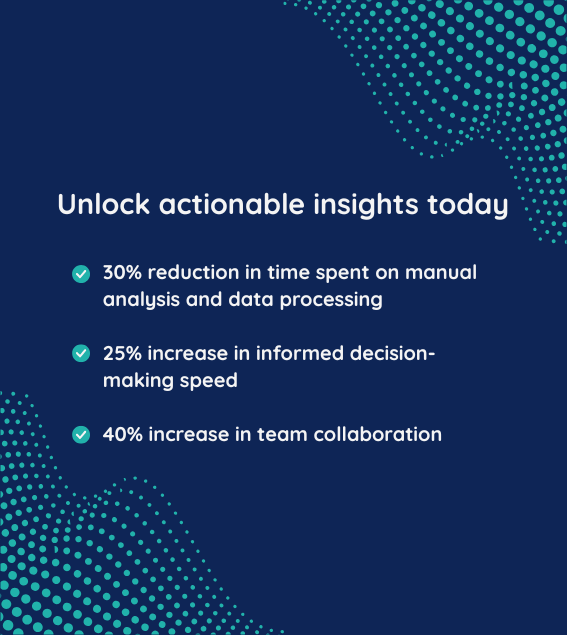 Unlock actionable insights today

30% reduction in time spent on manual analysis and data processing

25% increase in informed decision-making speed

40% increase in team collaboration